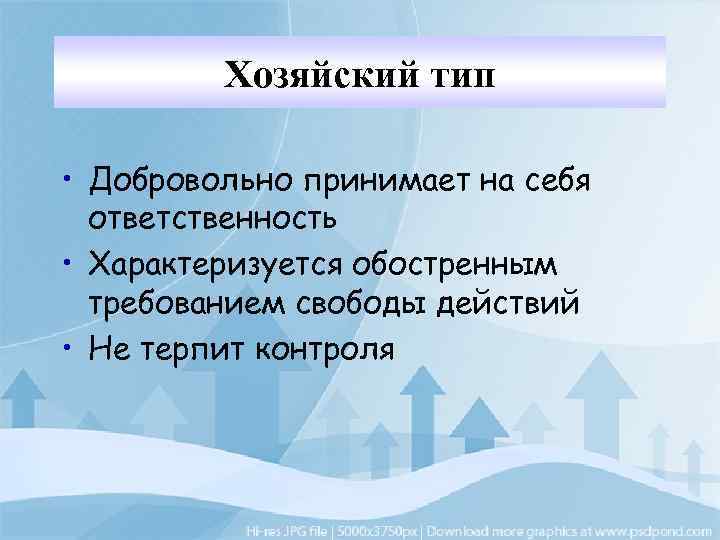 Хозяйский тип

• Добровольно принимает на себя ответственность
• Характеризуется обостренным требованием свободы действий
• Не терпит контроля

Hi-res JPG file | 5000x3750px | Download more graphics at www.psdpond.com